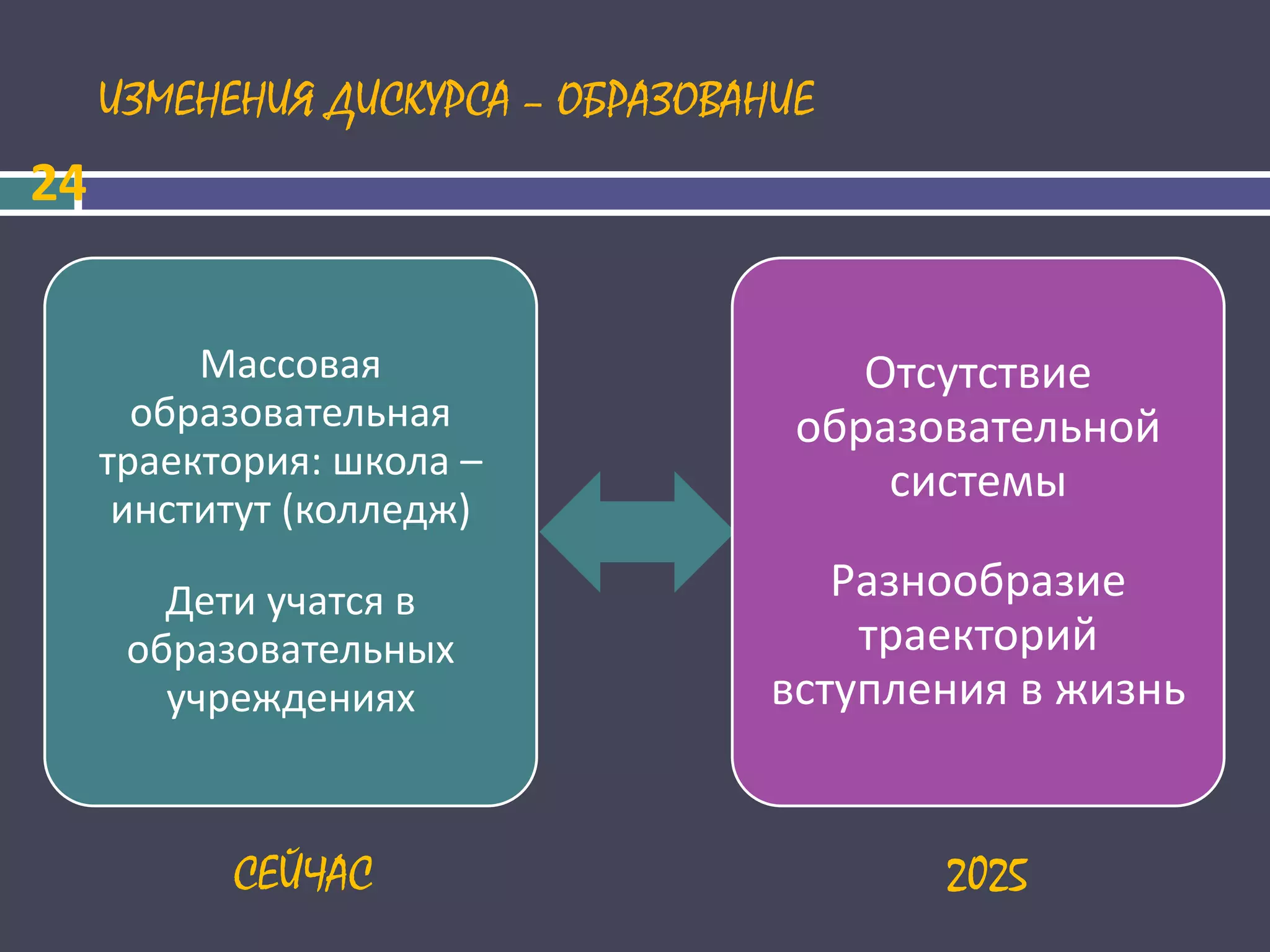 ИЗМЕНЕНИЯ ДИСКУРСА – ОБРАЗОВАНИЕ

24

Массовая образовательная траектория: школа – институт (колледж)

Дети учатся в образовательных учреждениях

Отсутствие образовательной системы

Разнообразие траекторий вступления в жизнь

СЕЙЧАС

2025